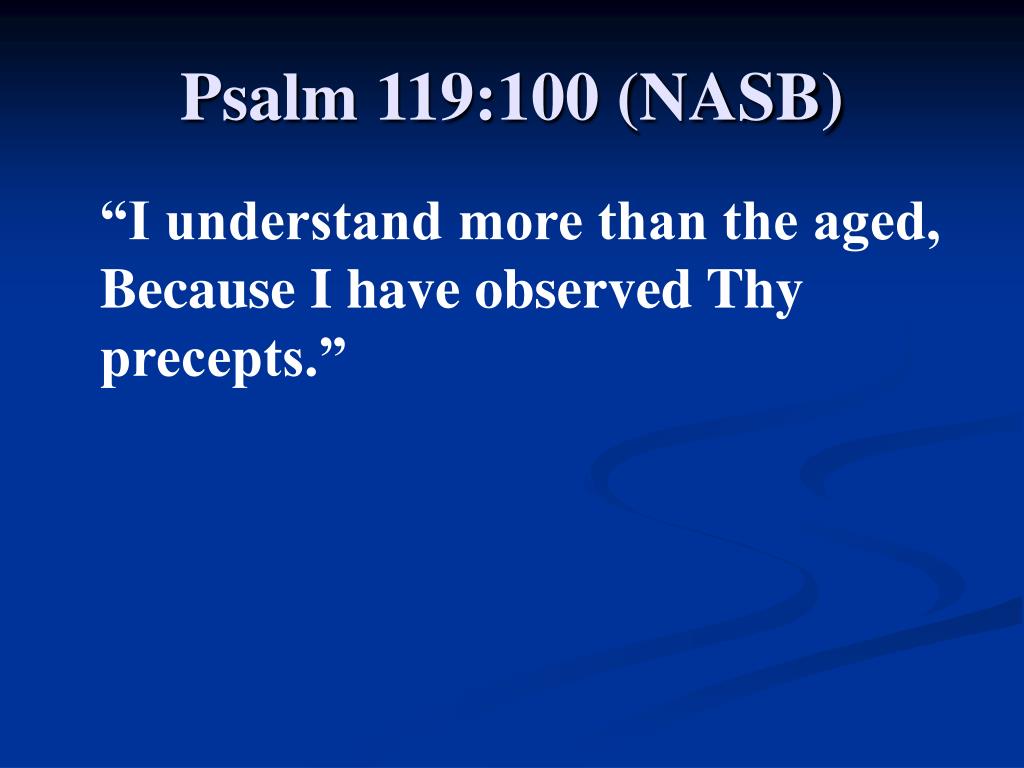 Psalm 119:100 (NASB)

“I understand more than the aged, Because I have observed Thy precepts.”